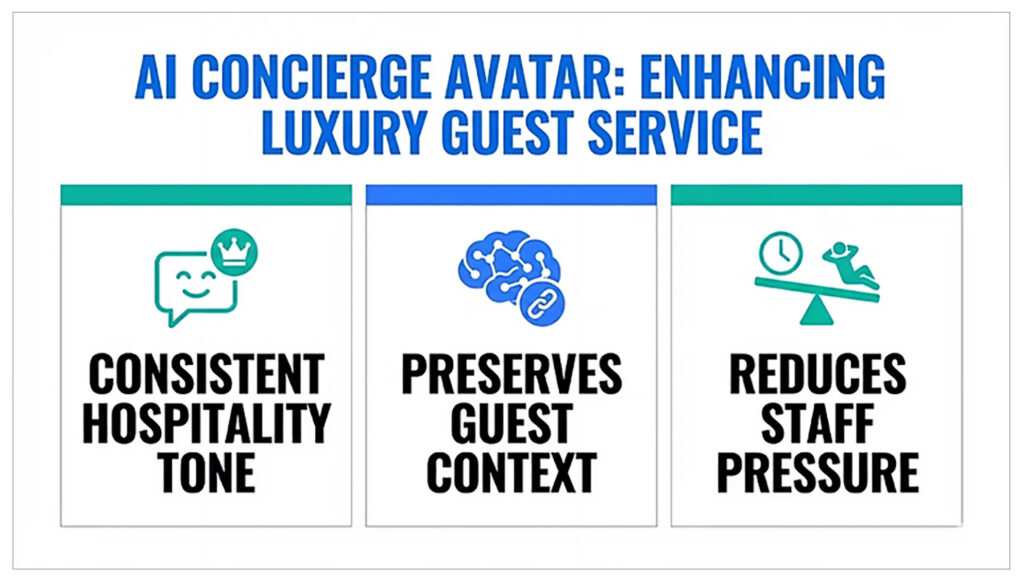 AI CONCIERGE AVATAR: ENHANCING LUXURY GUEST SERVICE

CONSISTENT HOSPITALITY TONE

PRESERVES GUEST CONTEXT

REDUCES STAFF PRESSURE